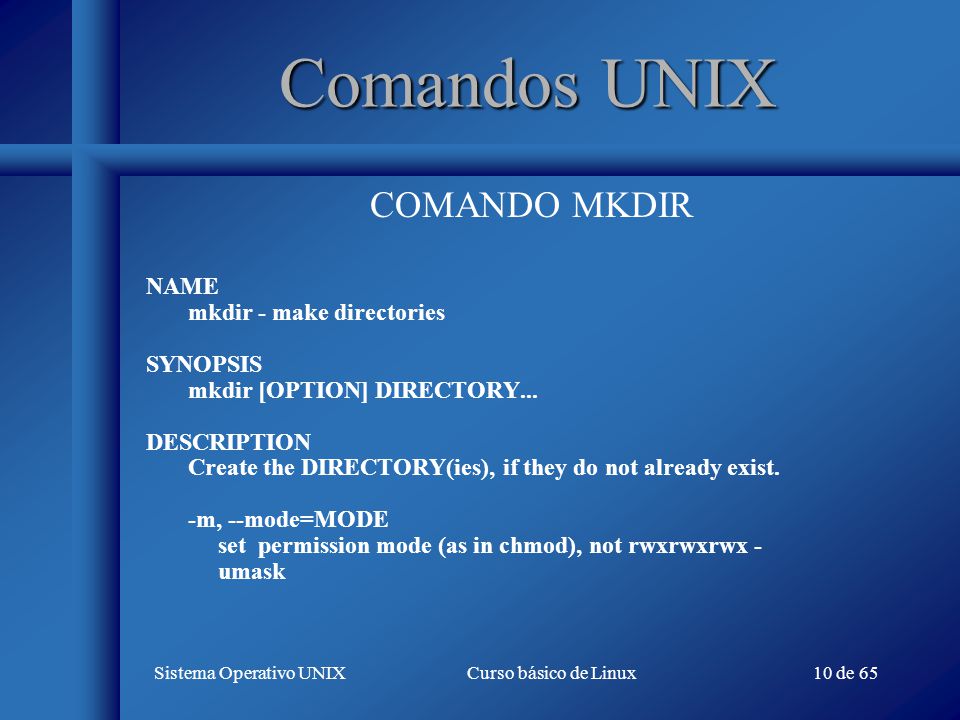 Comandos UNIX

COMANDO MKDIR

NAME
mkdir - make directories

SYNOPSIS
mkdir [OPTION] DIRECTORY...

DESCRIPTION
Create the DIRECTORY(ies), if they do not already exist.

-m, --mode=MODE
set permission mode (as in chmod), not rwxrwxrwx - umask

Sistema Operativo UNIX

Curso básico de Linux

10 de 65